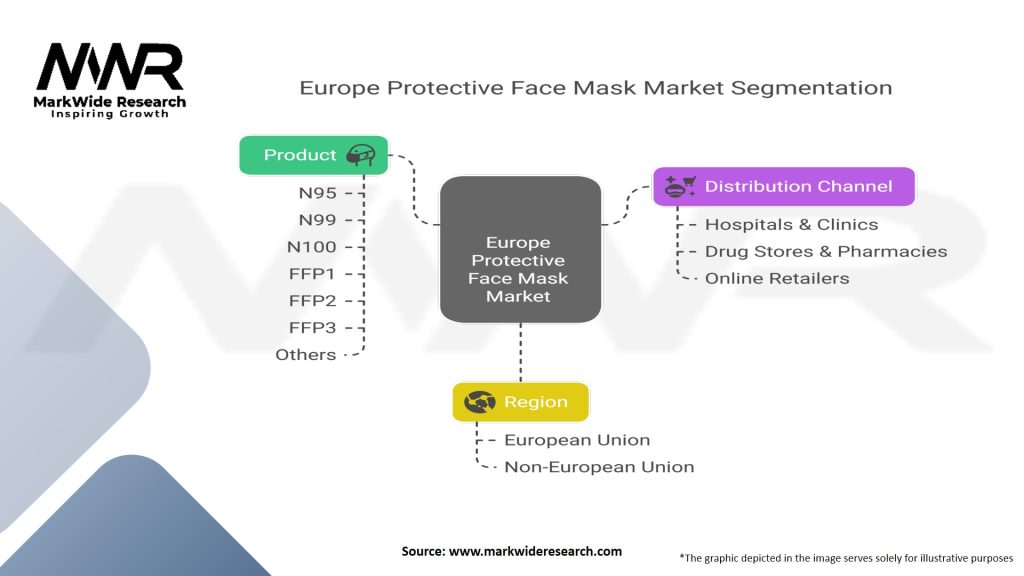 MWR
MarkWide Research
Inspiring Growth

Europe Protective Face Mask Market Segmentation

Product
N95
N99
N100
FFP1
FFP2
FFP3
Others

Europe Protective Face Mask Market

Distribution Channel
Hospitals & Clinics
Drug Stores & Pharmacies
Online Retailers

Region
European Union
Non-European Union

Source: www.markwideresearch.com

*The graphic depicted in the image serves solely for illustrative purposes